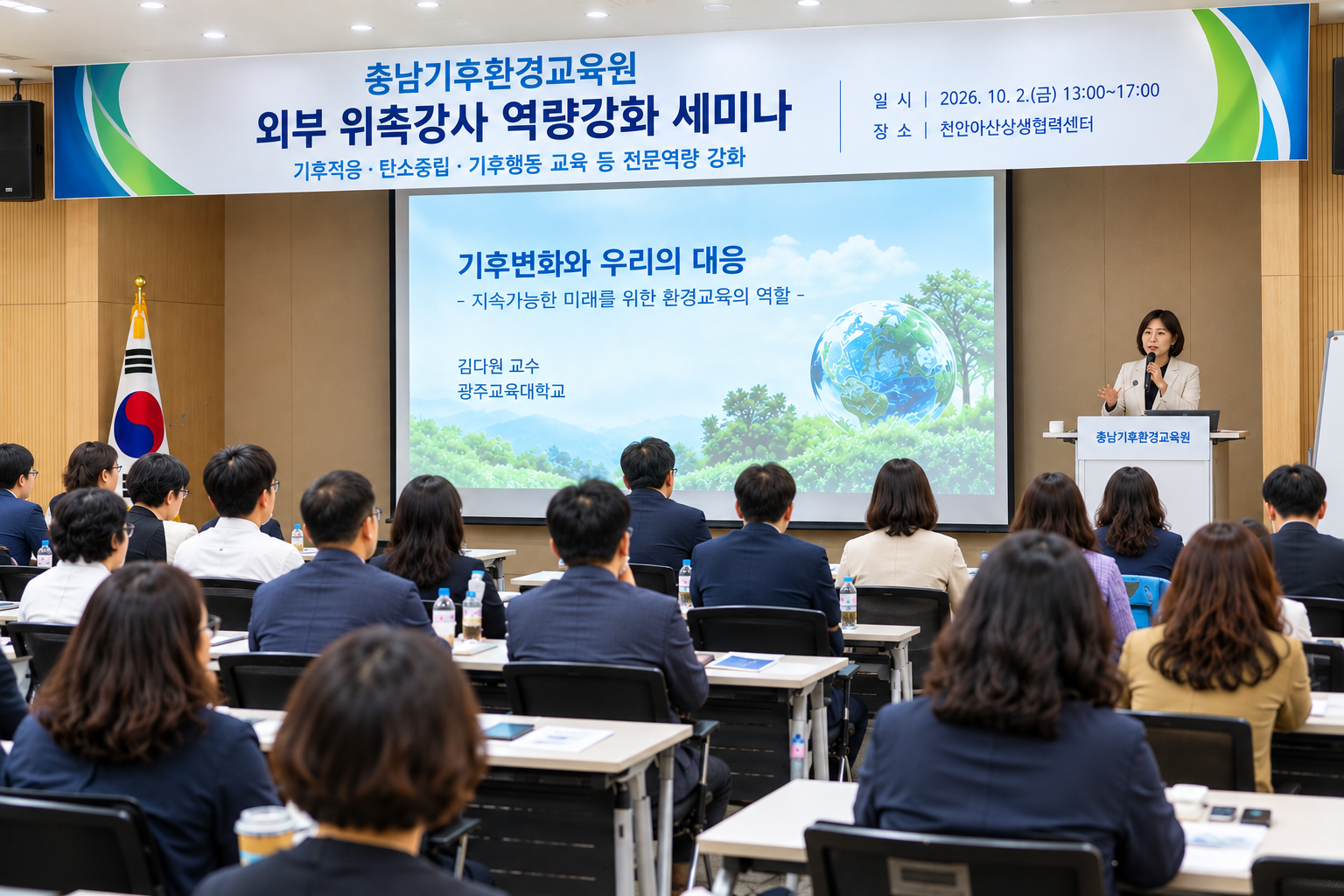 충남기후환경교육원
외부 위촉강사 역량강화 세미나
기후적응 · 탄소중립 · 기후행동 교육 등 전문역량 강화

일 시 | 2026. 10. 2.(금) 13:00~17:00
장 소 | 천안아산상생협력센터

기후변화와 우리의 대응
- 지속가능한 미래를 위한 환경교육의 역할 -

김다원 교수
광주교육대학교

충남기후환경교육원